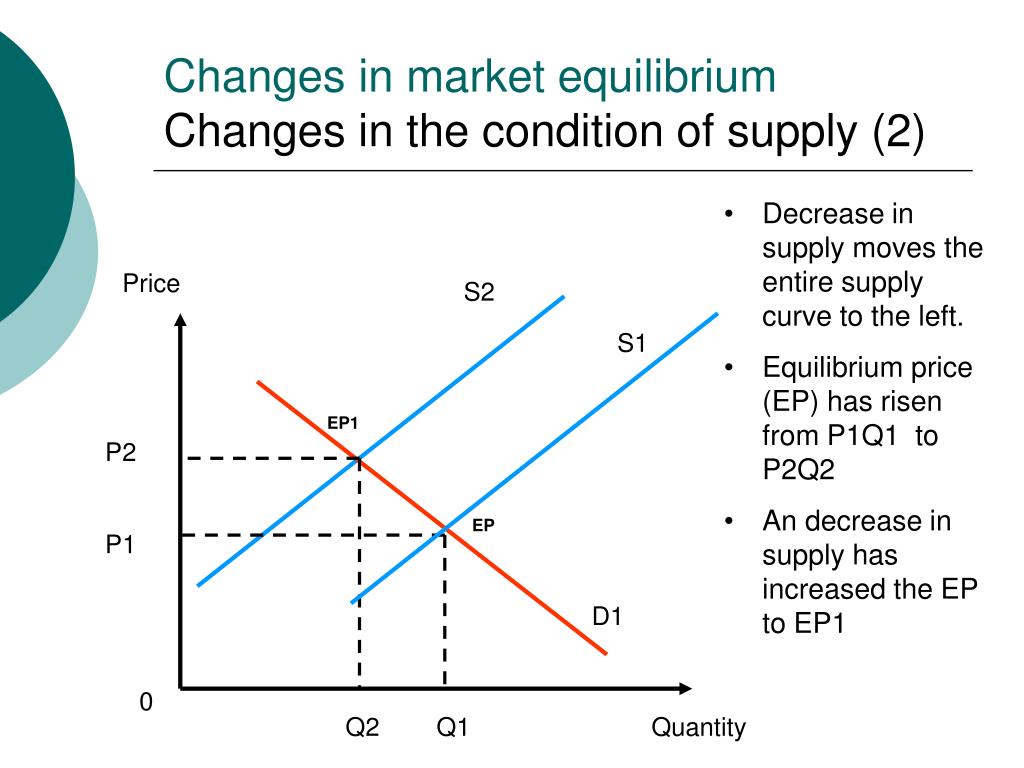 Changes in market equilibrium
Changes in the condition of supply (2)

Price

S2

S1

EP1

P2

EP

P1

D1

0

Q2 Q1 Quantity

• Decrease in supply moves the entire supply curve to the left.
• Equilibrium price (EP) has risen from P1Q1 to P2Q2
• An decrease in supply has increased the EP to EP1